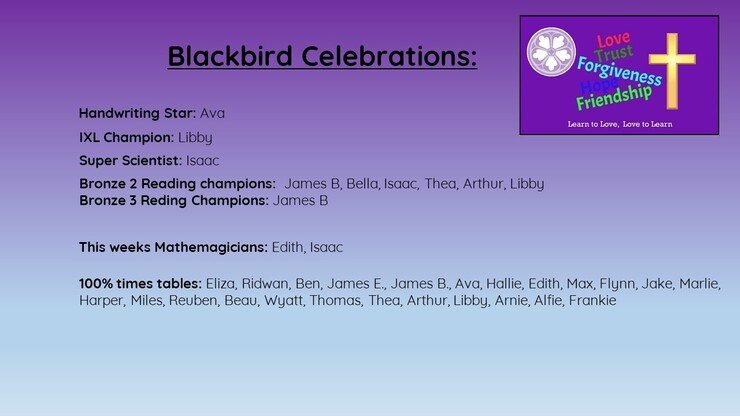 Blackbird Celebrations:

Love
Trust
Forgiveness
Hope
Friendship

Learn to Love, Love to Learn

Handwriting Star: Ava

IXL Champion: Libby

Super Scientist: Isaac

Bronze 2 Reading champions: James B, Bella, Isaac, Thea, Arthur, Libby
Bronze 3 Reding Champions: James B

This weeks Mathemagicians: Edith, Isaac

100% times tables: Eliza, Ridwan, Ben, James E., James B., Ava, Hallie, Edith, Max, Flynn, Jake, Marlie, Harper, Miles, Reuben, Beau, Wyatt, Thomas, Thea, Arthur, Libby, Arnie, Alfie, Frankie